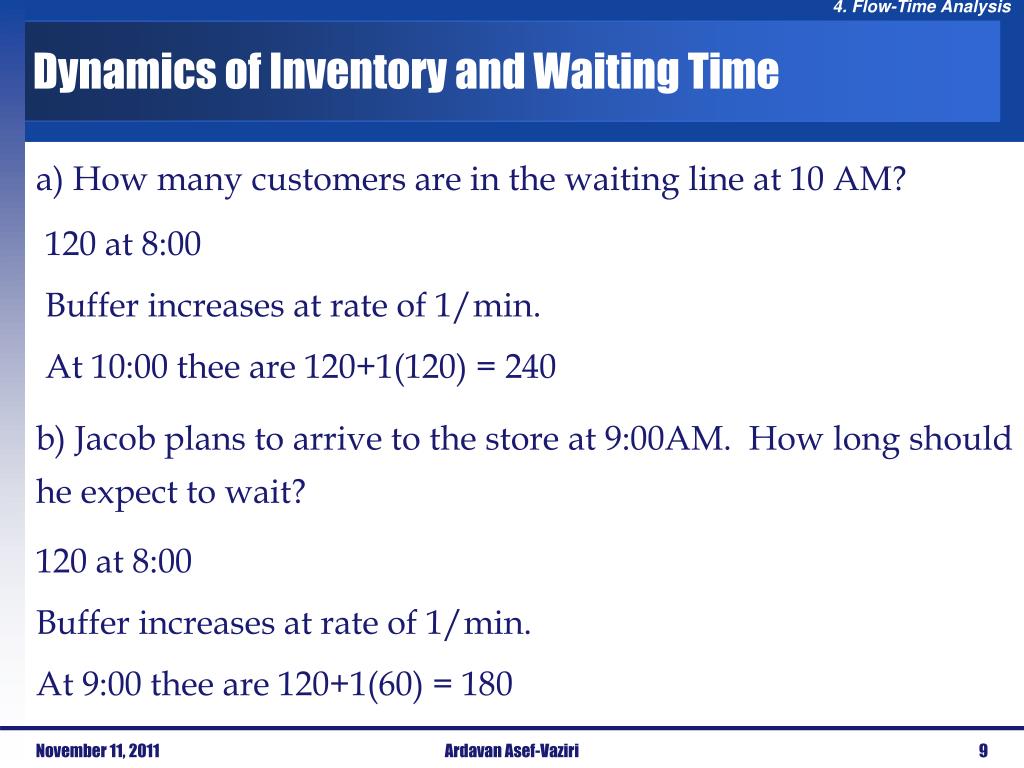 4. Flow-Time Analysis

Dynamics of Inventory and Waiting Time

a) How many customers are in the waiting line at 10 AM?

120 at 8:00

Buffer increases at rate of 1/min.

At 10:00 thee are 120+1(120) = 240

b) Jacob plans to arrive to the store at 9:00AM. How long should he expect to wait?

120 at 8:00

Buffer increases at rate of 1/min.

At 9:00 thee are 120+1(60) = 180

November 11, 2011

Ardavan Asef-Vaziri

9